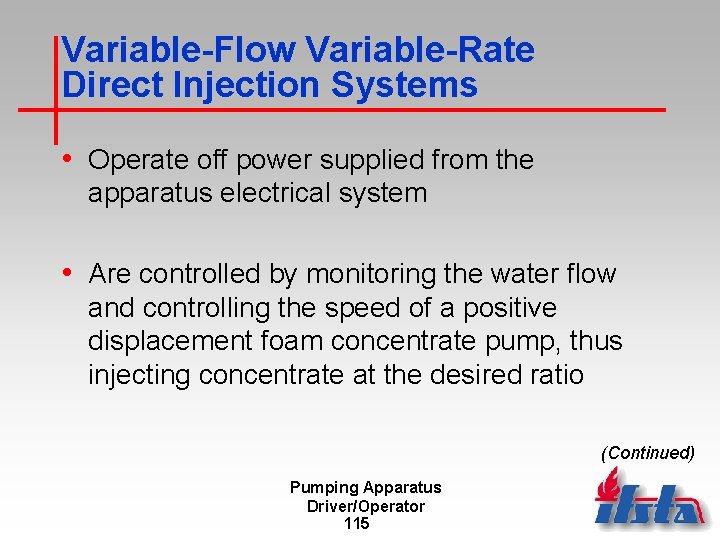 Variable-Flow Variable-Rate Direct Injection Systems

• Operate off power supplied from the apparatus electrical system

• Are controlled by monitoring the water flow and controlling the speed of a positive displacement foam concentrate pump, thus injecting concentrate at the desired ratio

(Continued)

Pumping Apparatus Driver/Operator
115

ifsta